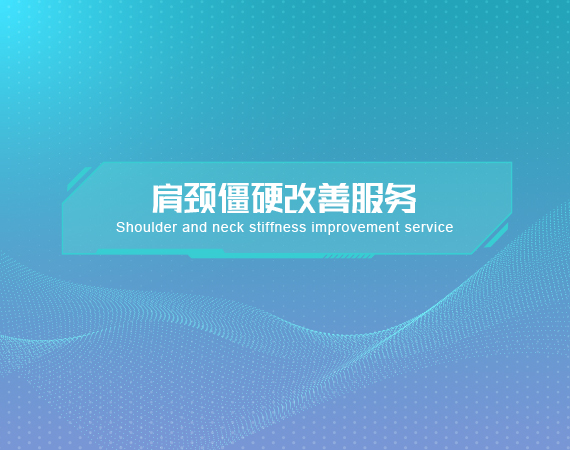 肩颈僵硬改善服务
Shoulder and neck stiffness improvement service